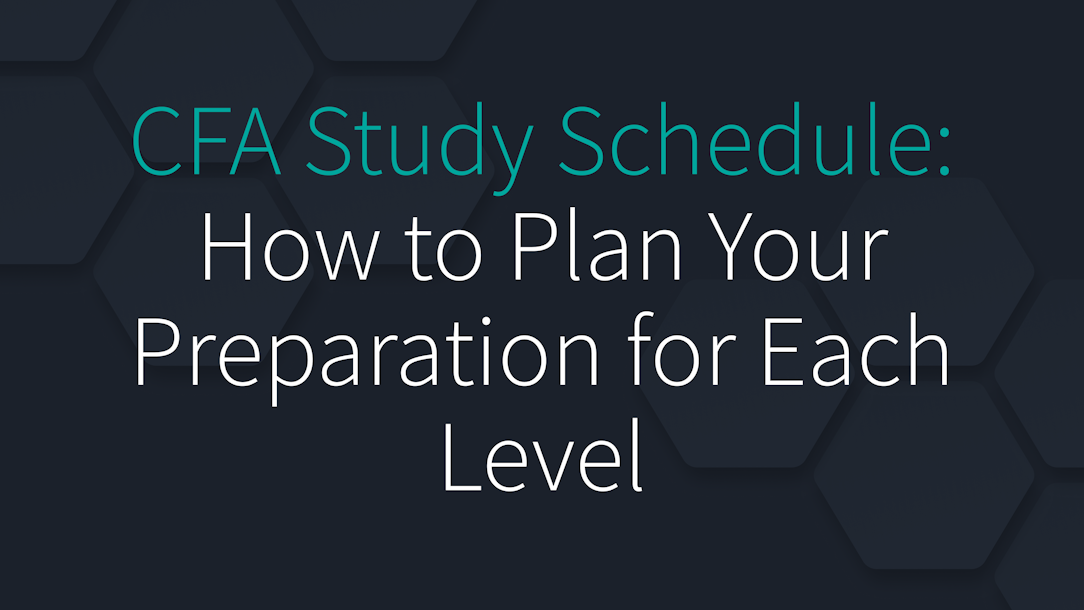 CFA Study Schedule:
How to Plan Your Preparation for Each Level